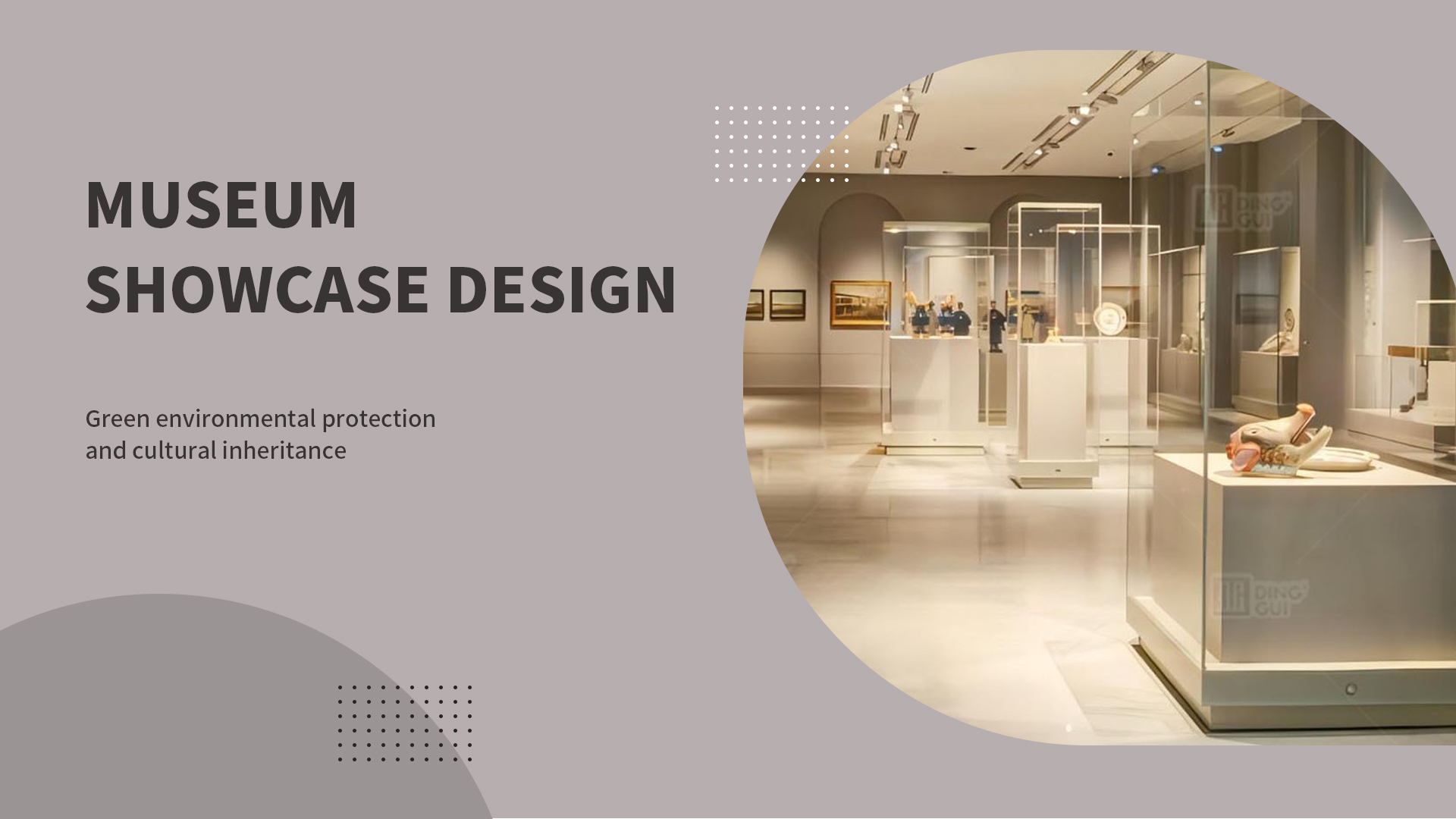 MUSEUM
SHOWCASE DESIGN

Green environmental protection and cultural inheritance

DING GUI

DING GUI